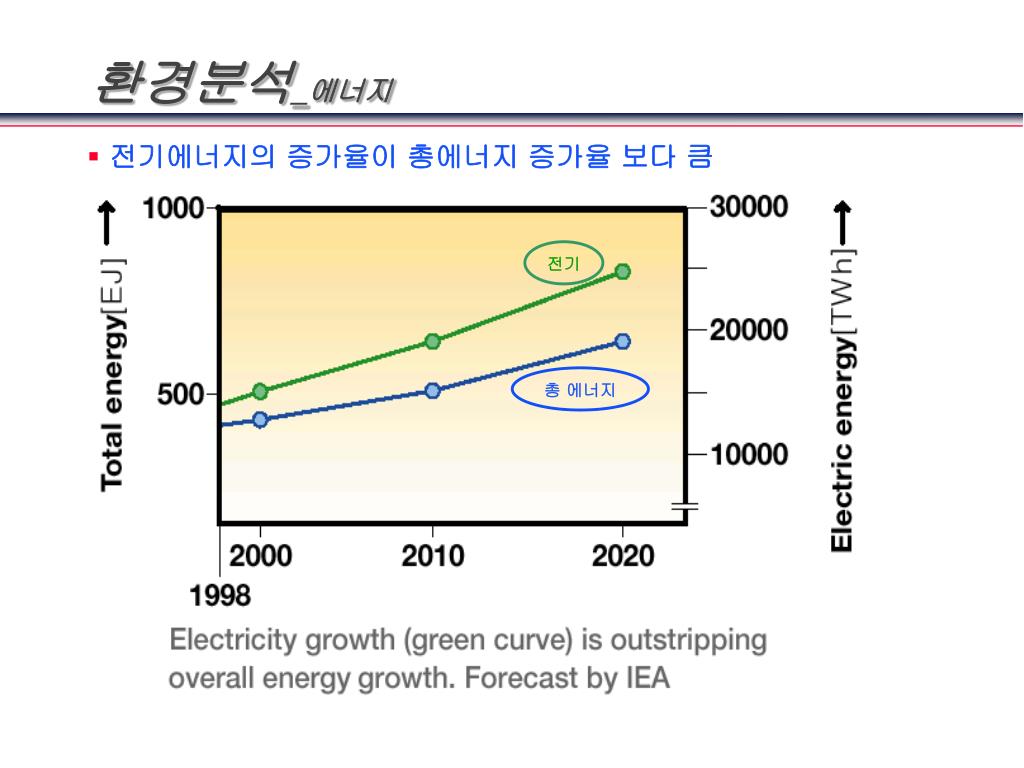 환경분석_에너지

▪ 전기에너지의 증가율이 총에너지 증가율 보다 큼

Total energy[EJ]

1000

500

30000

20000

10000

Electric energy[TWh]

전기

총 에너지

2000

2010

2020

1998

Electricity growth (green curve) is outstripping overall energy growth. Forecast by IEA